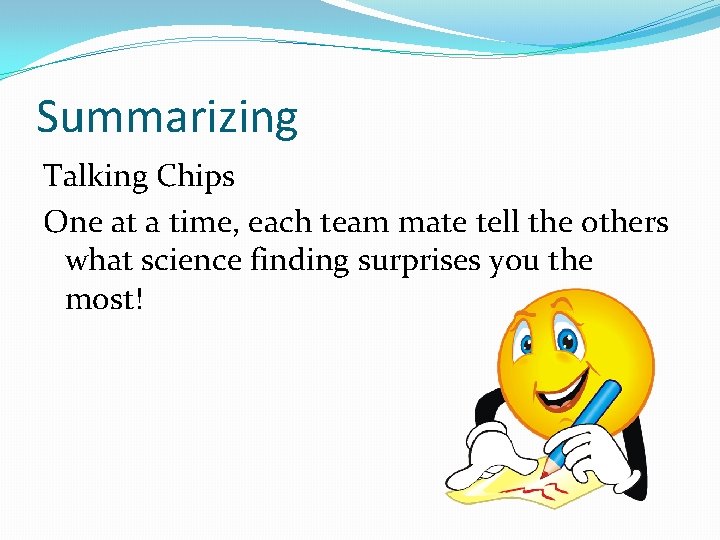 Summarizing

Talking Chips

One at a time, each team mate tell the others what science finding surprises you the most!